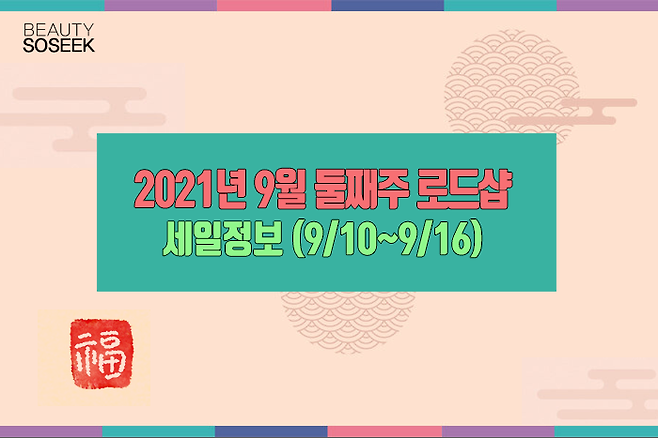 BEAUTY
SOSEEK

2021년 9월 둘째주 로드샵
세일정보 (9/10~9/16)

福